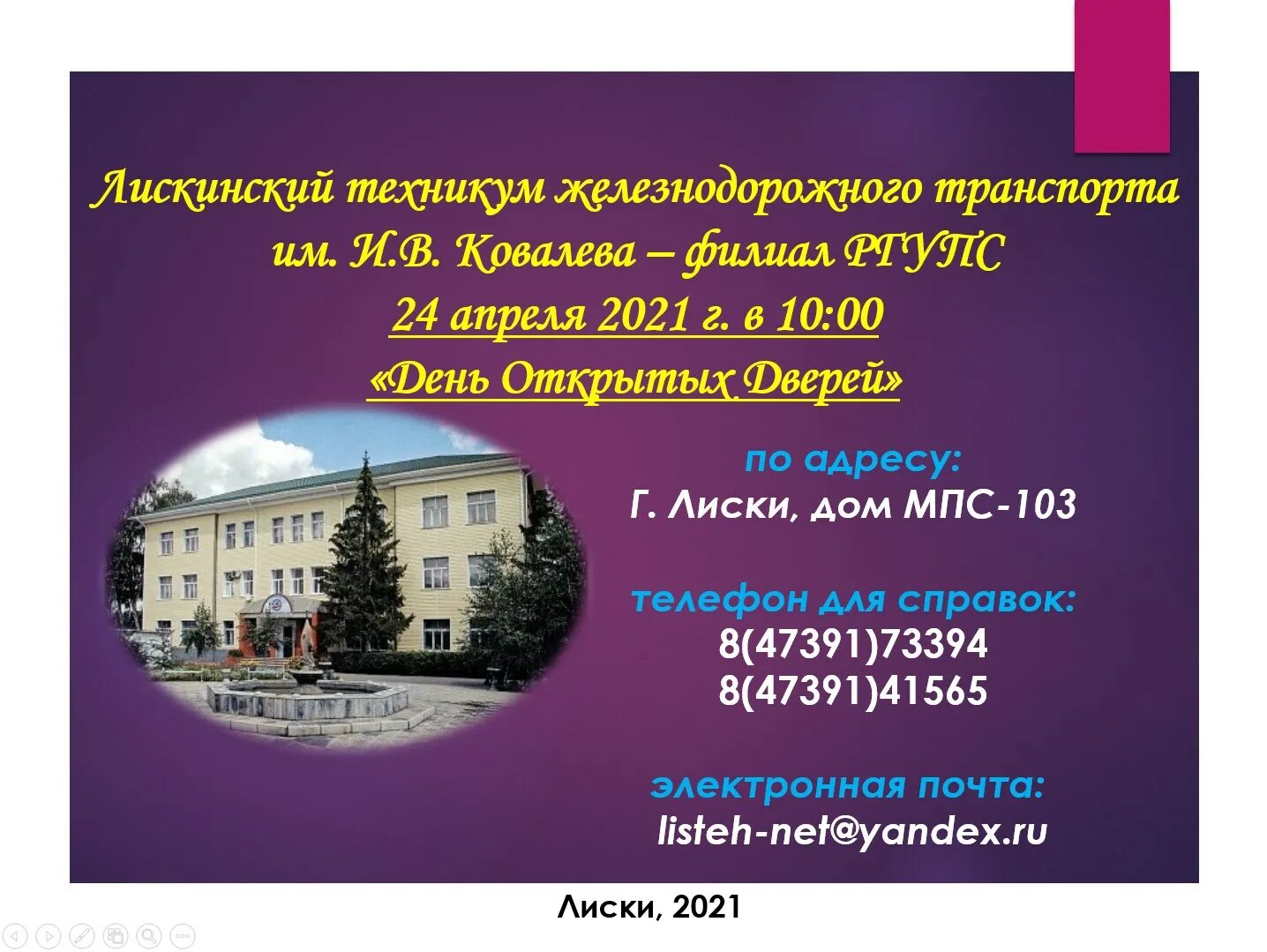 Лискинский техникум железнодорожного транспорта им. И.В. Ковалева – филиал РГУПС

24 апреля 2021 г. в 10:00

«День Открытых Дверей»

по адресу:
Г. Лиски, дом МПС-103

телефон для справок:
8(47391)73394
8(47391)41565

электронная почта:
listeh-net@yandex.ru

Лиски, 2021